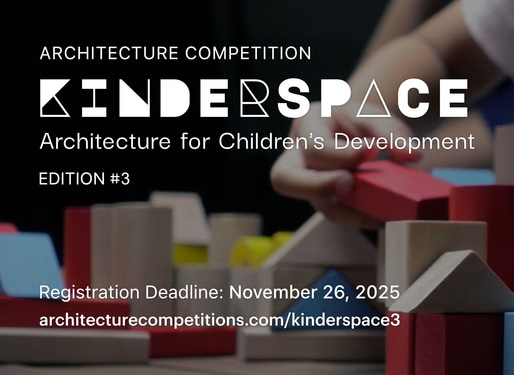 ARCHITECTURE COMPETITION

KINDERSPACE

Architecture for Children's Development

EDITION #3

Registration Deadline: November 26, 2025

architecturecompetitions.com/kinderspace3